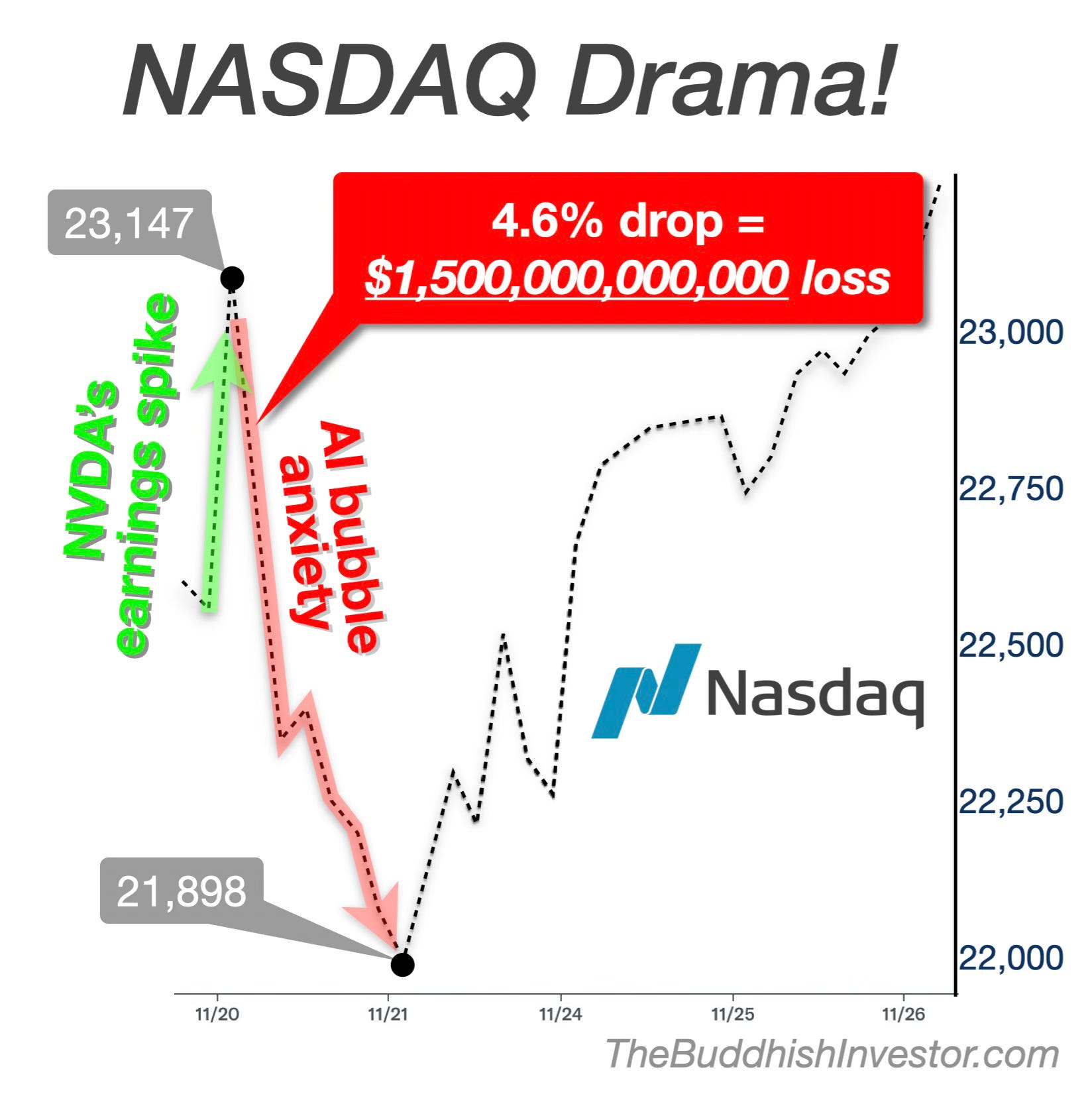 NASDAQ Drama!

23,147

4.6% drop =
$1,500,000,000,000 loss

NVDA's earnings spike

AI bubble anxiety

Nasdaq

21,898

23,000
22,750
22,500
22,250
22,000

11/20
11/21
11/24
11/25
11/26

TheBuddhishInvestor.com